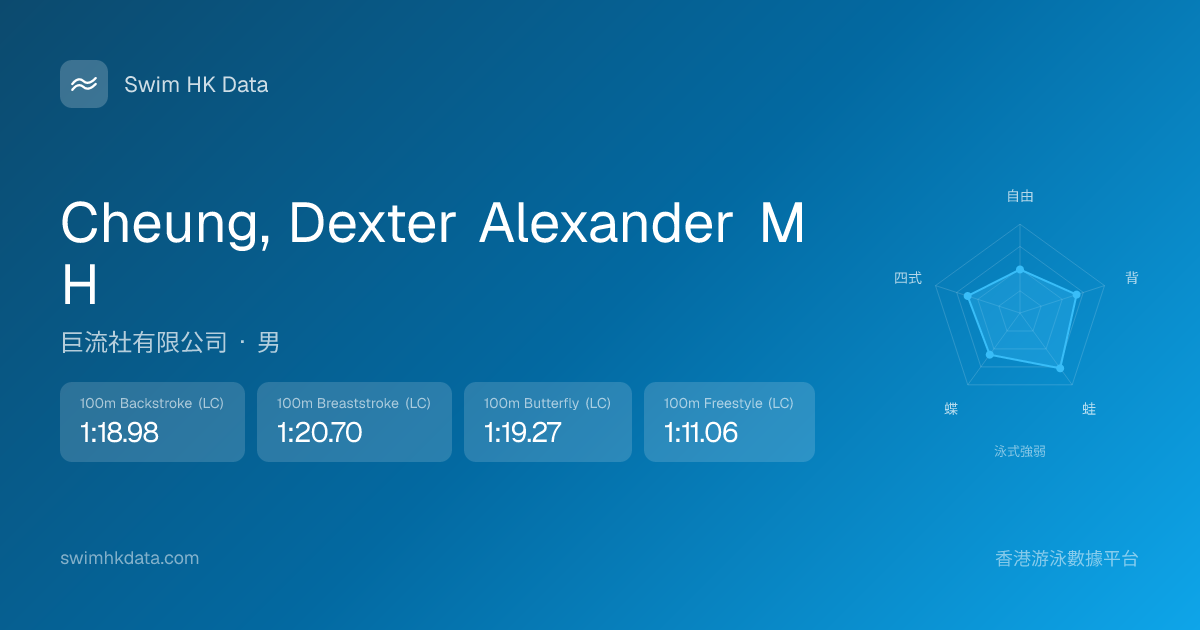 Swim HK Data

Cheung, Dexter Alexander M H

巨流社有限公司 · 男

100m Backstroke (LC)
1:18.98

100m Breaststroke (LC)
1:20.70

100m Butterfly (LC)
1:19.27

100m Freestyle (LC)
1:11.06

自由
背
蛙
蝶
四式
泳式強弱

swimhkdata.com

香港游泳數據平台